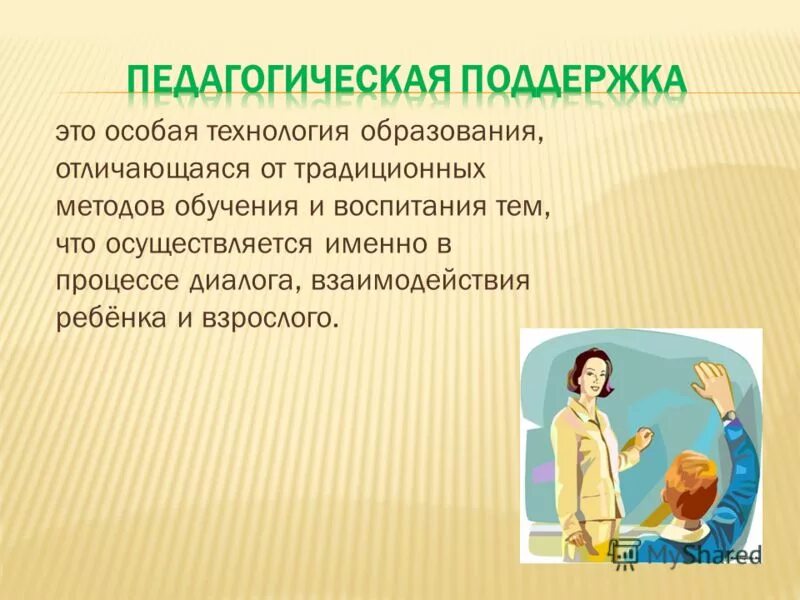 ПЕДАГОГИЧЕСКАЯ ПОДДЕРЖКА

это особая технология образования, отличающаяся от традиционных методов обучения и воспитания тем, что осуществляется именно в процессе диалога, взаимодействия ребёнка и взрослого.

MyShared